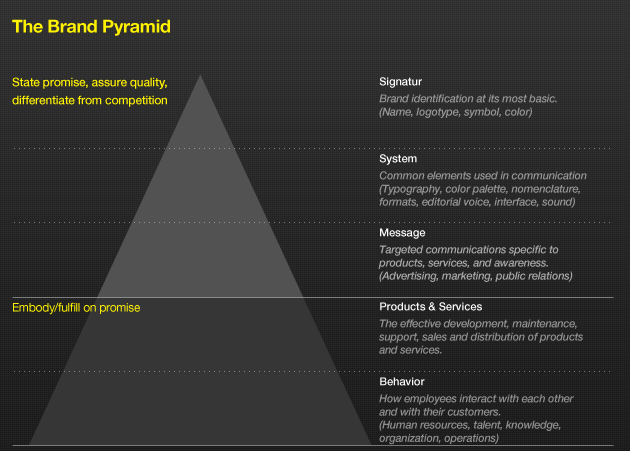 The Brand Pyramid

State promise, assure quality, differentiate from competition

Signatur
Brand identification at its most basic. (Name, logotype, symbol, color)

System
Common elements used in communication (Typography, color palette, nomenclature, formats, editorial voice, interface, sound)

Message
Targeted communications specific to products, services, and awareness. (Advertising, marketing, public relations)

Embody/fulfill on promise

Products & Services
The effective development, maintenance, support, sales and distribution of products and services.

Behavior
How employees interact with each other and with their customers. (Human resources, talent, knowledge, organization, operations)